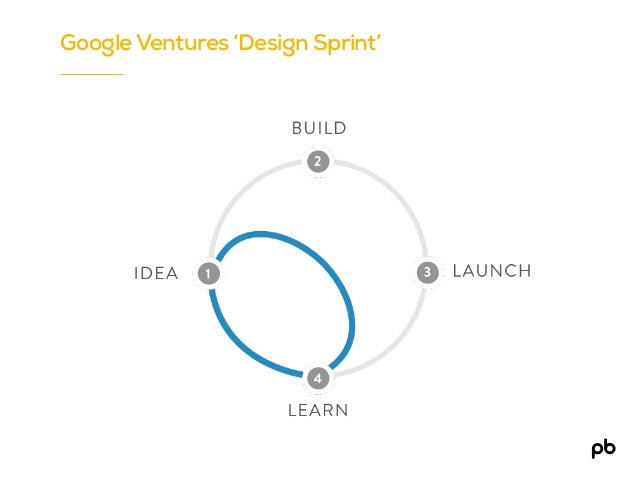 Google Ventures 'Design Sprint'

BUILD
2

IDEA
1

3
LAUNCH

4
LEARN

pb